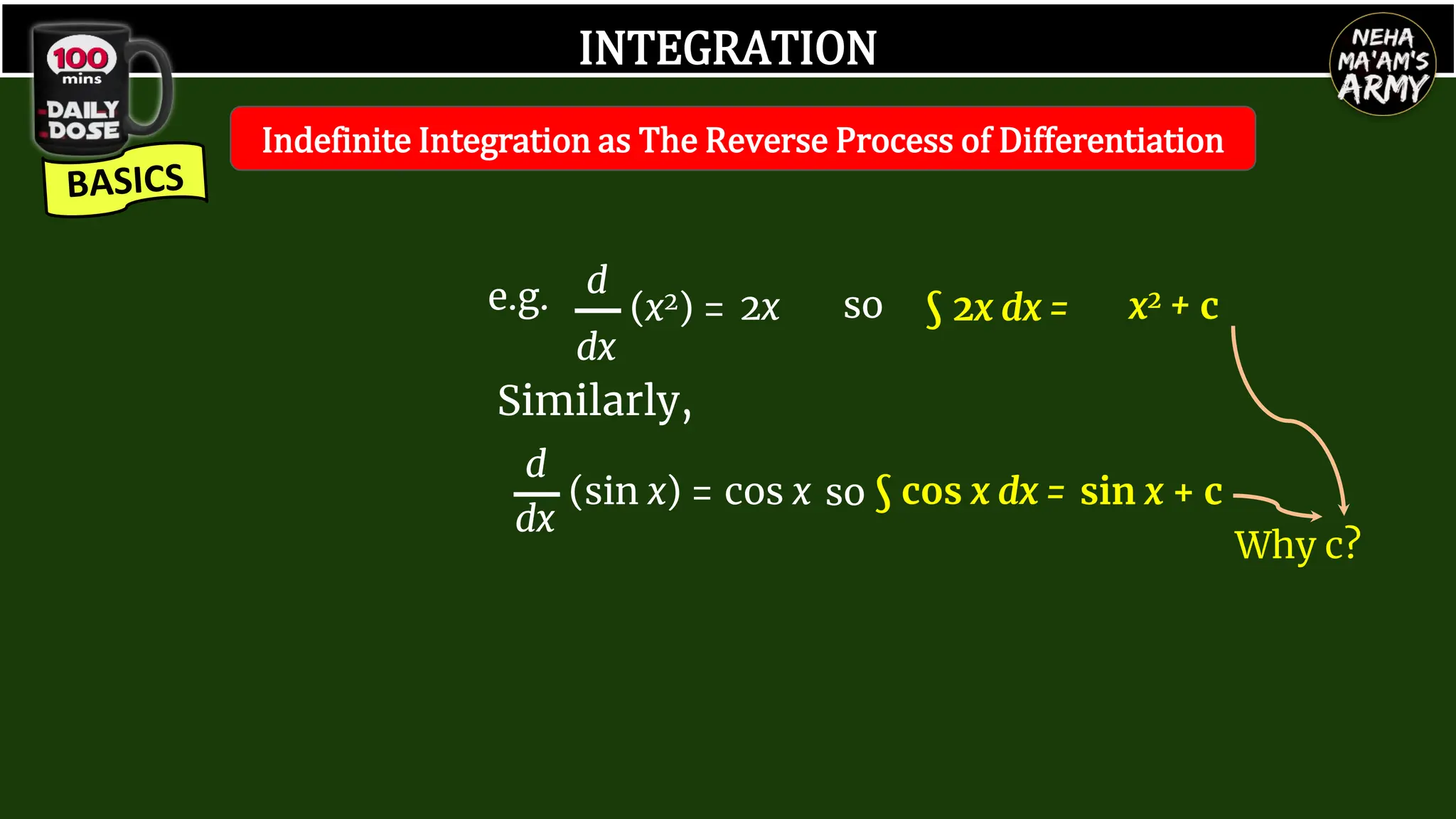 100 mins DAILY DOSE

BASICS

INTEGRATION

NEHA MA'AM'S ARMY

Indefinite Integration as The Reverse Process of Differentiation

e.g. $\frac{d}{dx}(x^2) = 2x$ so $\int 2x\,dx = x^2 + c$

Similarly,

$\frac{d}{dx}(\sin x) = \cos x$ so $\int \cos x\,dx = \sin x + c$

Why c?